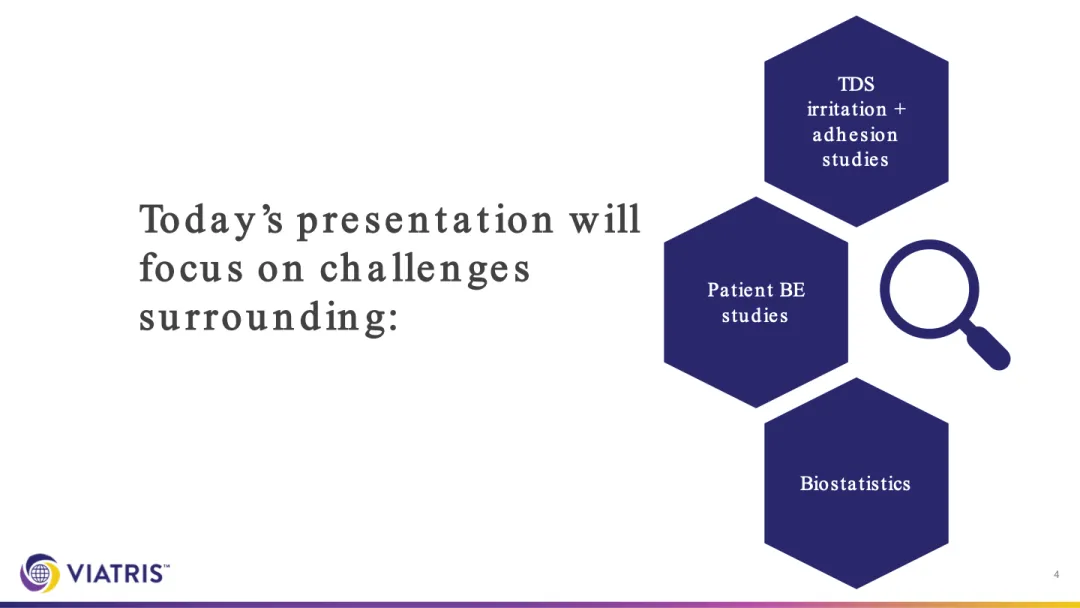 Today's presentation will focus on challenges surrounding:

TDS irritation + adhesion studies

Patient BE studies

Biostatistics

VIATRIS™

4